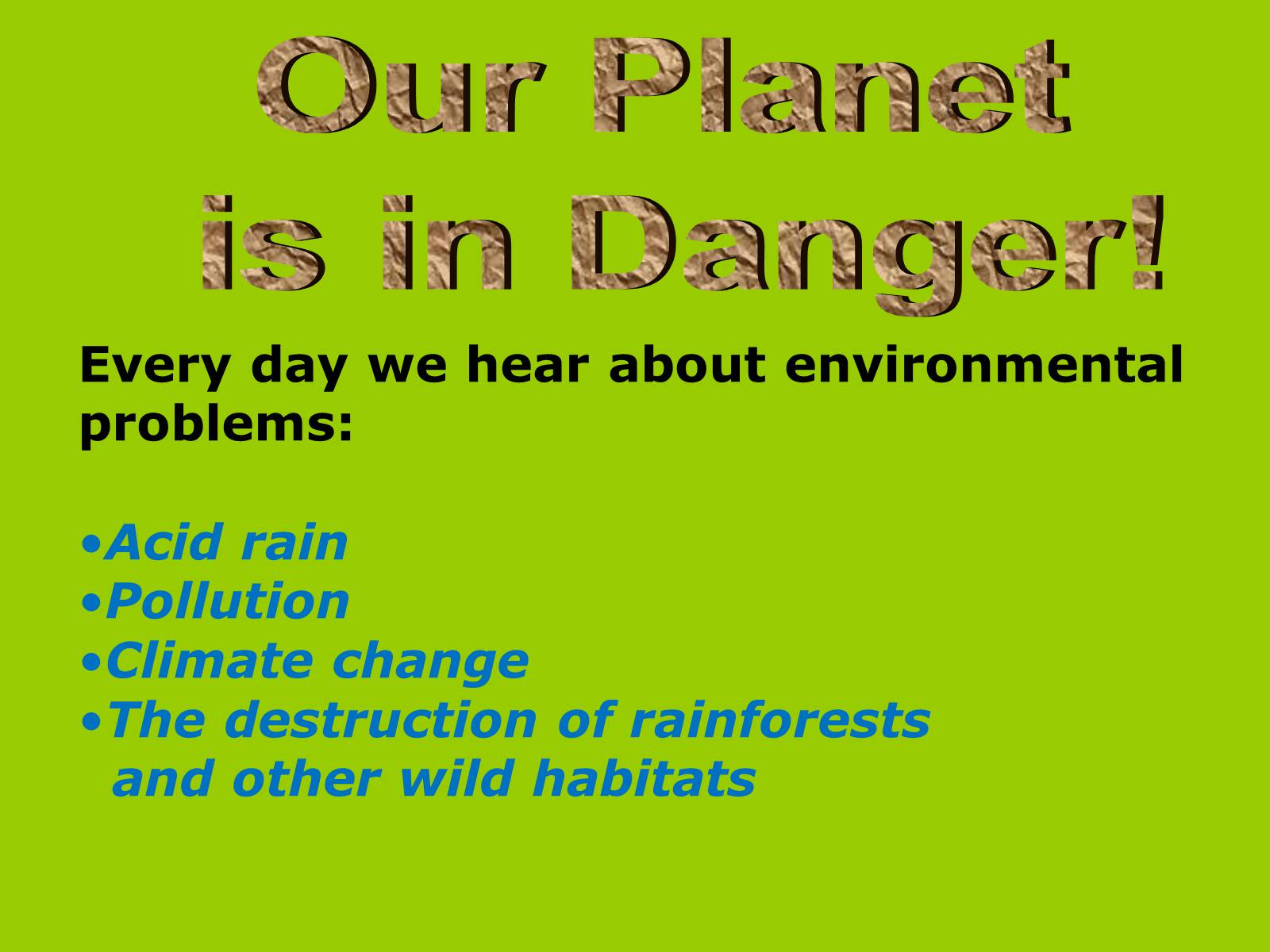 Our Planet
is in Danger!

Every day we hear about environmental problems:

•Acid rain
•Pollution
•Climate change
•The destruction of rainforests and other wild habitats